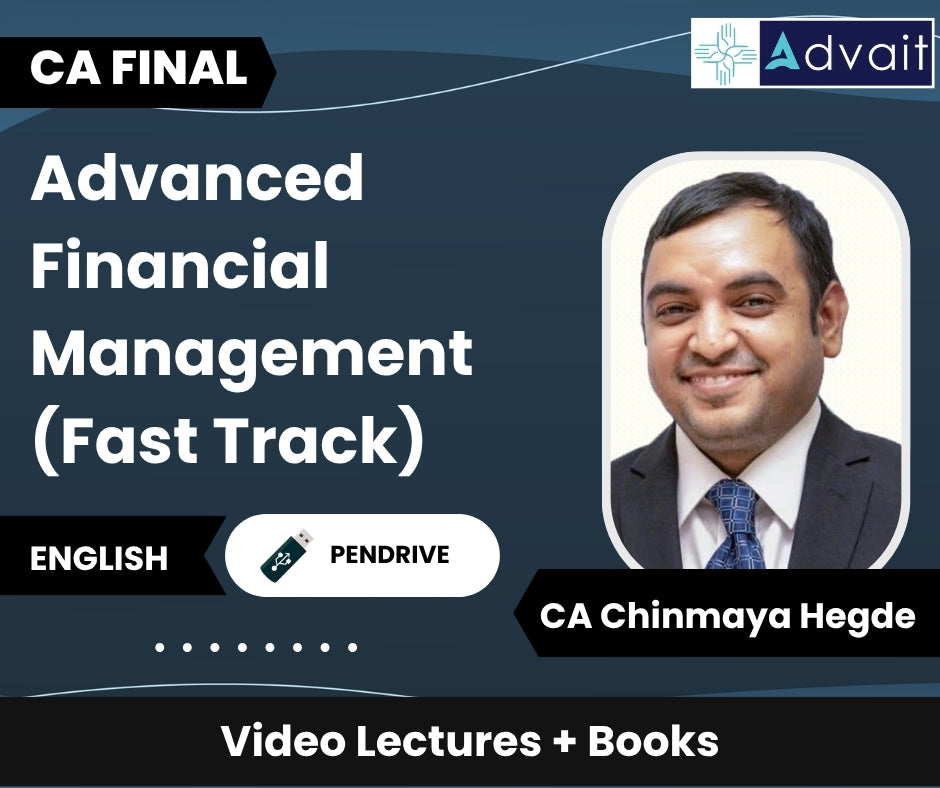 CA FINAL

Advait

Advanced Financial Management (Fast Track)

ENGLISH

PENDRIVE

CA Chinmaya Hegde

Video Lectures + Books